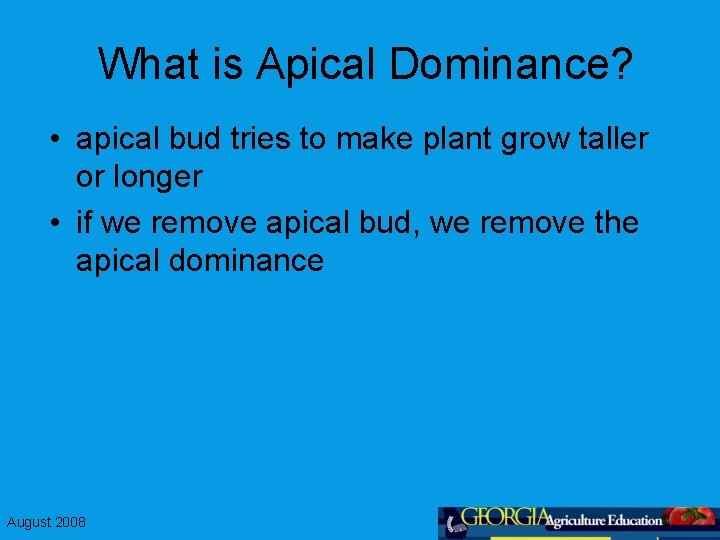 What is Apical Dominance?

• apical bud tries to make plant grow taller or longer

• if we remove apical bud, we remove the apical dominance

August 2008

GEORGIA Agriculture Education